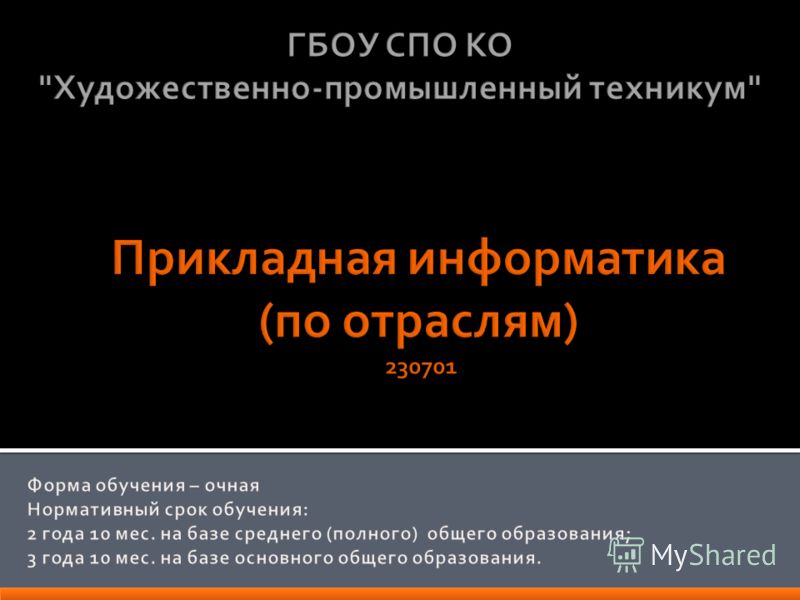 ГБОУ СПО КО
"Художественно-промышленный техникум"

Прикладная информатика (по отраслям)
230701

Форма обучения – очная
Нормативный срок обучения:
2 года 10 мес. на базе среднего (полного) общего образования;
3 года 10 мес. на базе основного общего образования.

MyShared